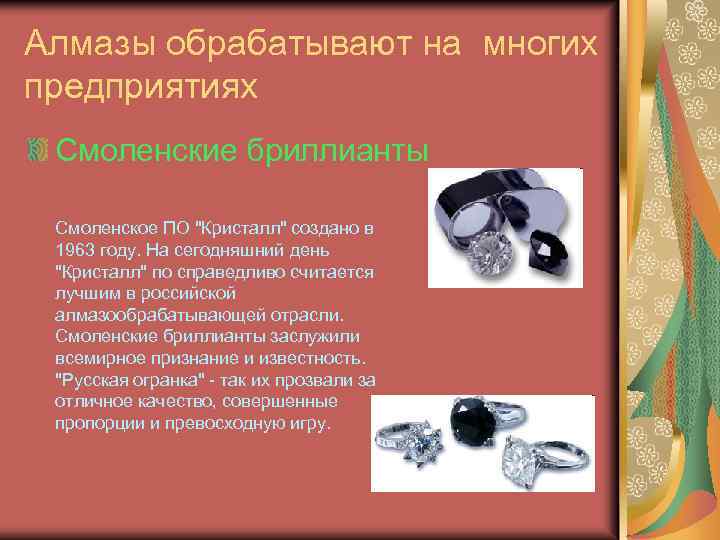 Алмазы обрабатывают на многих предприятиях

Смоленские бриллианты

Смоленское ПО "Кристалл" создано в 1963 году. На сегодняшний день "Кристалл" по справедливо считается лучшим в российской алмазообрабатывающей отрасли. Смоленские бриллианты заслужили всемирное признание и известность. "Русская огранка" - так их прозвали за отличное качество, совершенные пропорции и превосходную игру.